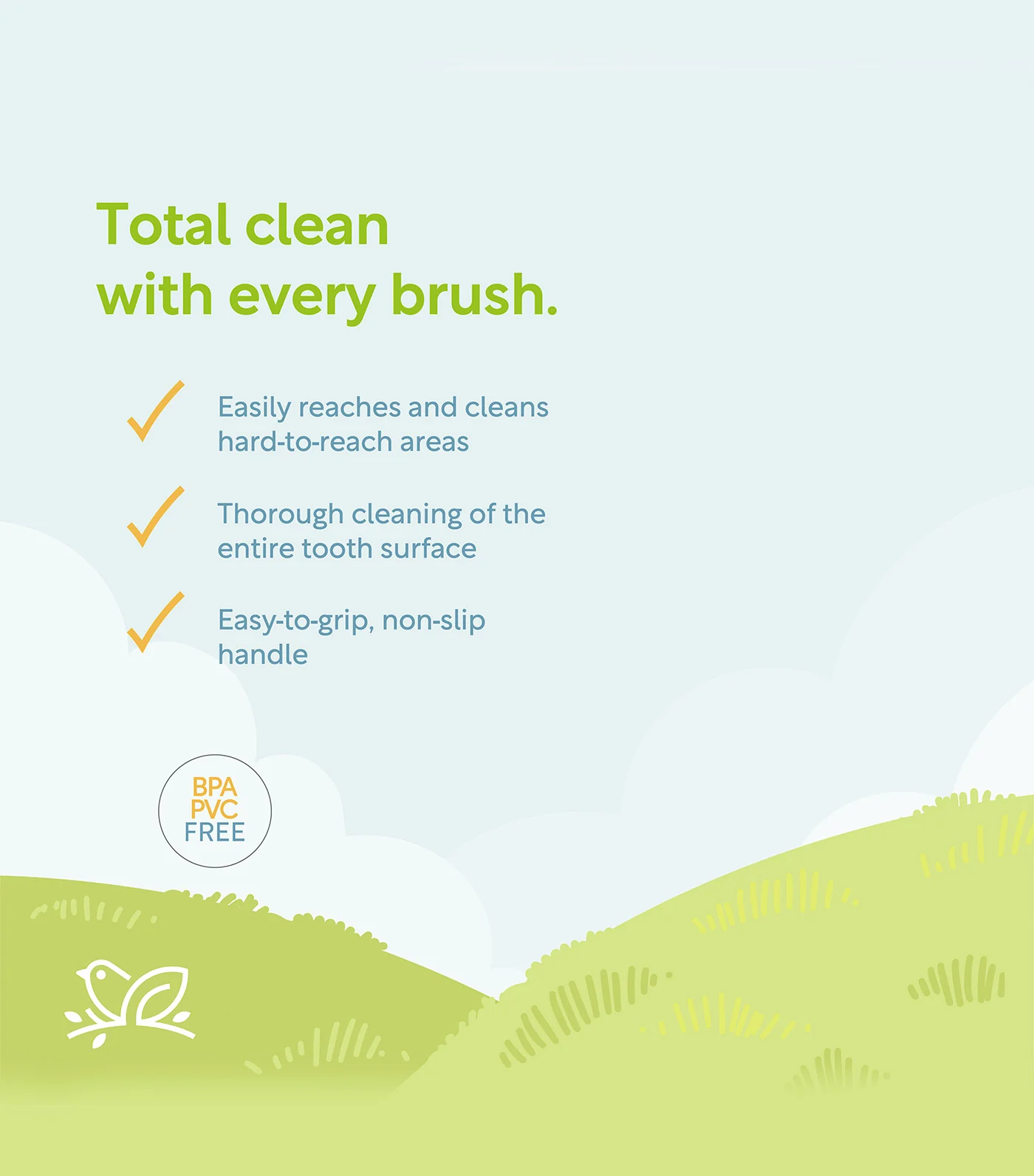 Total clean
with every brush.

Easily reaches and cleans hard-to-reach areas

Thorough cleaning of the entire tooth surface

Easy-to-grip, non-slip handle

BPA
PVC
FREE